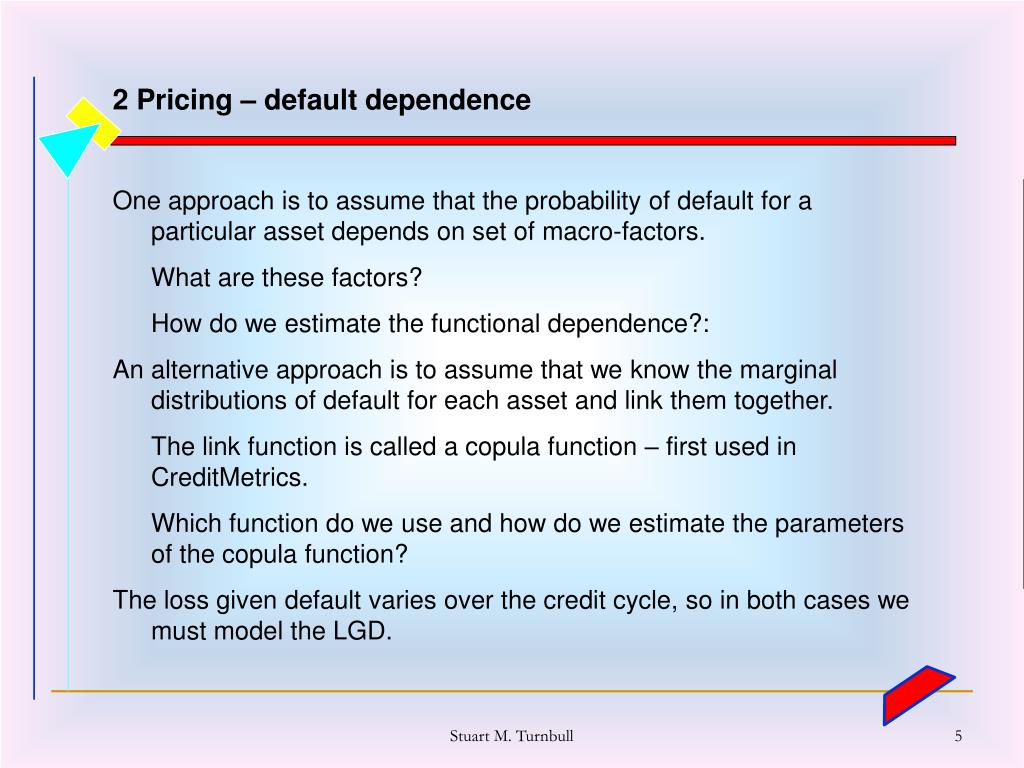 2 Pricing – default dependence

One approach is to assume that the probability of default for a particular asset depends on set of macro-factors.

What are these factors?

How do we estimate the functional dependence?:

An alternative approach is to assume that we know the marginal distributions of default for each asset and link them together.

The link function is called a copula function – first used in CreditMetrics.

Which function do we use and how do we estimate the parameters of the copula function?

The loss given default varies over the credit cycle, so in both cases we must model the LGD.

Stuart M. Turnbull

5